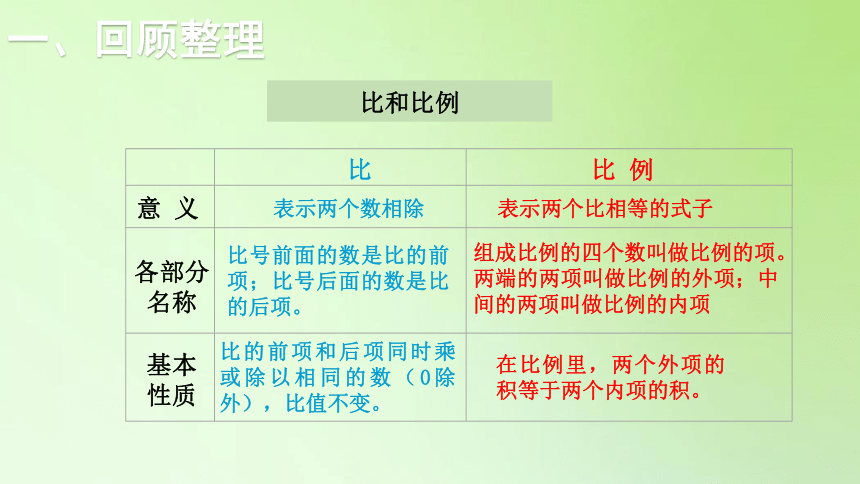 一、回顾整理

比和比例

|  | 比 | 比 例 |
|---|---|---|
| 意 义 | 表示两个数相除 | 表示两个比相等的式子 |
| 各部分名称 | 比号前面的数是比的前项；比号后面的数是比的后项。 | 组成比例的四个数叫做比例的项。两端的两项叫做比例的外项；中间的两项叫做比例的内项 |
| 基本性质 | 比的前项和后项同时乘或除以相同的数（0除外），比值不变。 | 在比例里，两个外项的积等于两个内项的积。 |